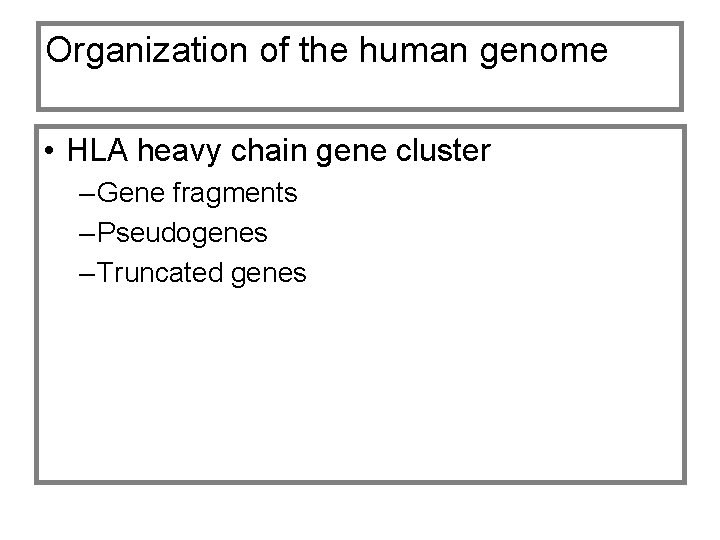 Organization of the human genome

• HLA heavy chain gene cluster
–Gene fragments
–Pseudogenes
–Truncated genes